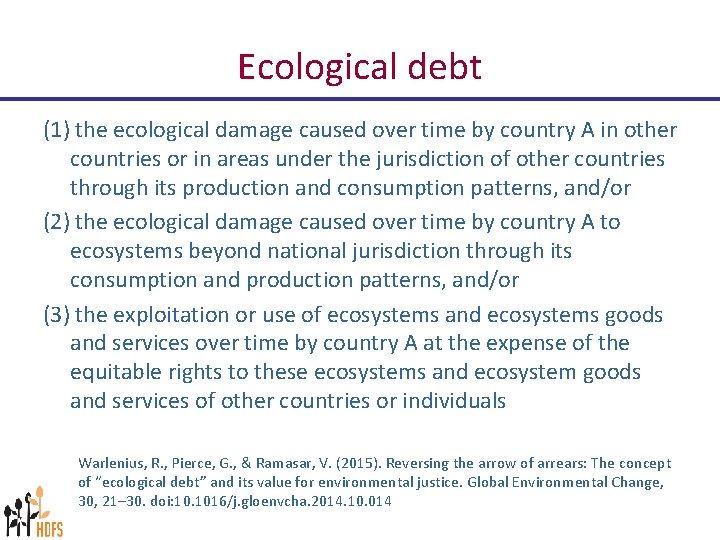 Ecological debt

(1) the ecological damage caused over time by country A in other countries or in areas under the jurisdiction of other countries through its production and consumption patterns, and/or

(2) the ecological damage caused over time by country A to ecosystems beyond national jurisdiction through its consumption and production patterns, and/or

(3) the exploitation or use of ecosystems and ecosystems goods and services over time by country A at the expense of the equitable rights to these ecosystems and ecosystem goods and services of other countries or individuals

Warlenius, R., Pierce, G., & Ramasar, V. (2015). Reversing the arrow of arrears: The concept of "ecological debt" and its value for environmental justice. Global Environmental Change, 30, 21–30. doi:10.1016/j.gloenvcha.2014.10.014

HDFS